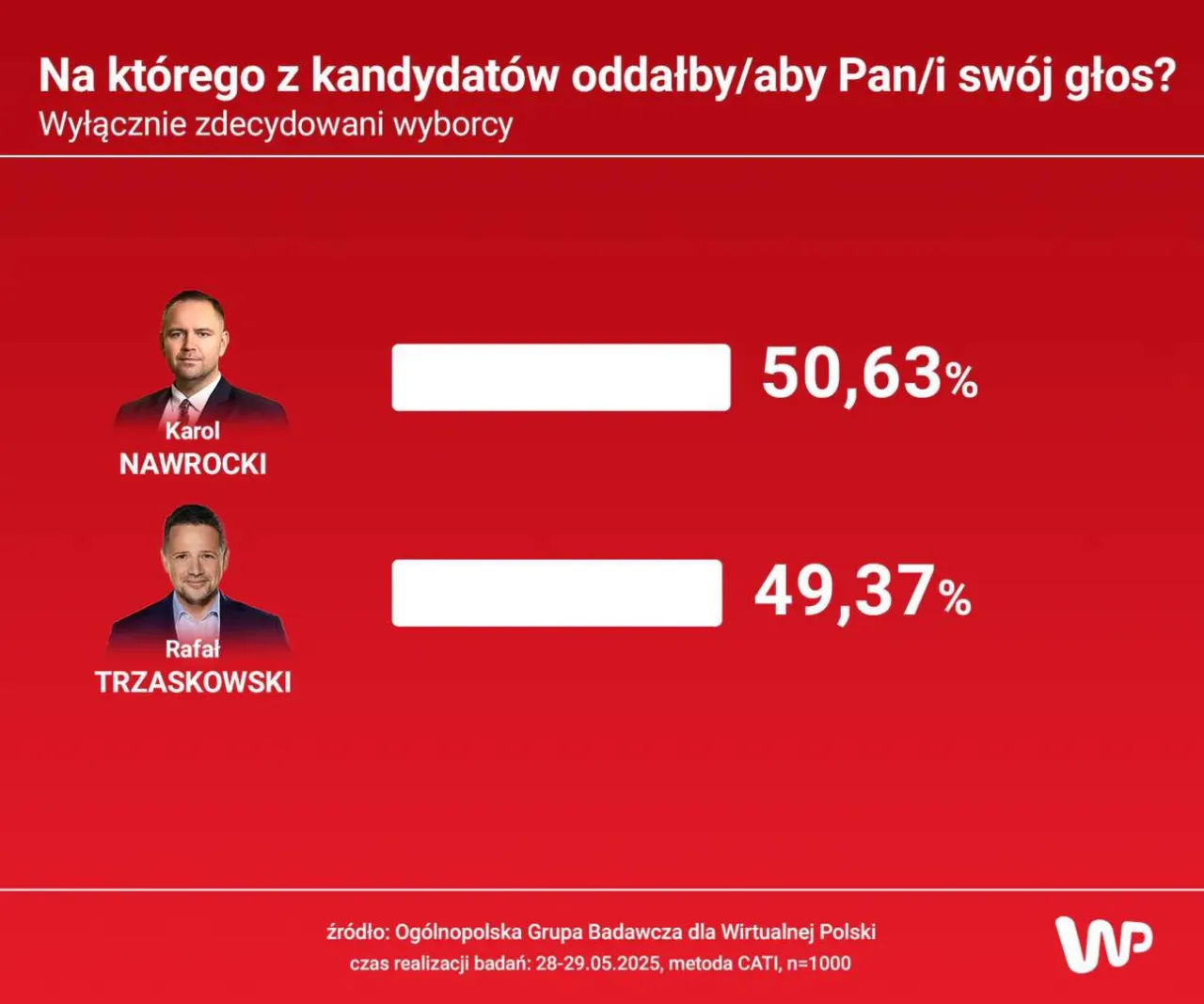 Na którego z kandydatów oddałby/aby Pan/i swój głos?
Wyłącznie zdecydowani wyborcy

Karol
NAWROCKI

50,63%

Rafał
TRZASKOWSKI

49,37%

źródło: Ogólnopolska Grupa Badawcza dla Wirtualnej Polski
czas realizacji badań: 28-29.05.2025, metoda CATI, n=1000

WP